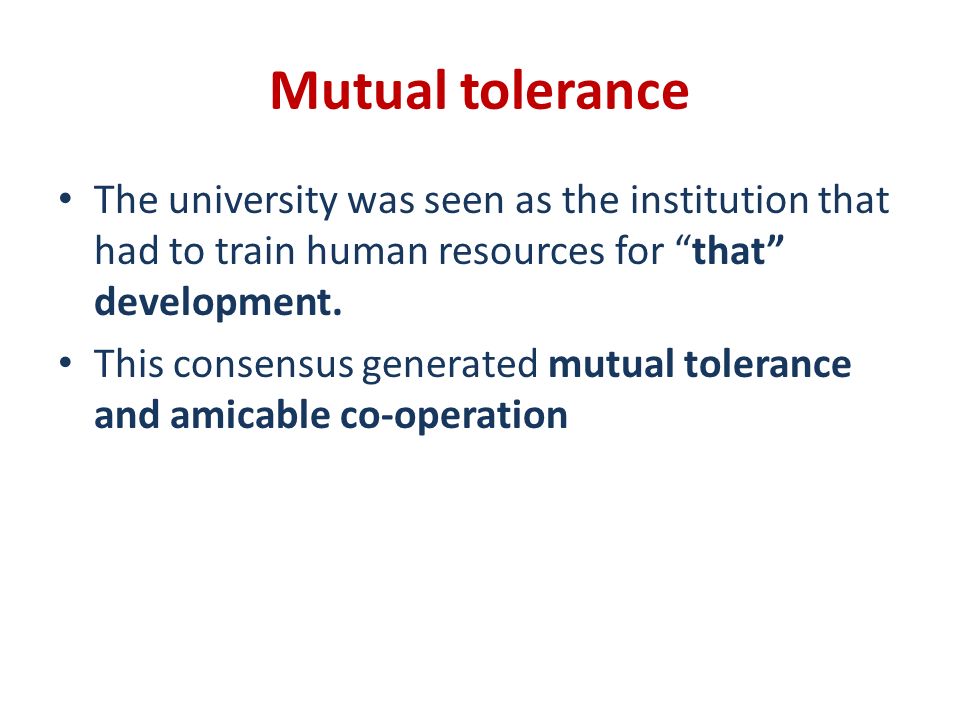 Mutual tolerance

• The university was seen as the institution that had to train human resources for “that” development.

• This consensus generated mutual tolerance and amicable co-operation